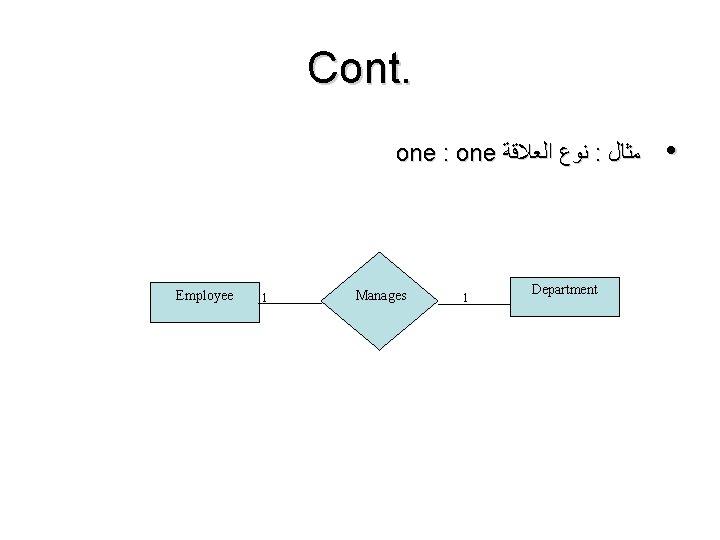 Cont.

• مثال : نوع العلاقة one : one

Employee 1 Manages 1 Department